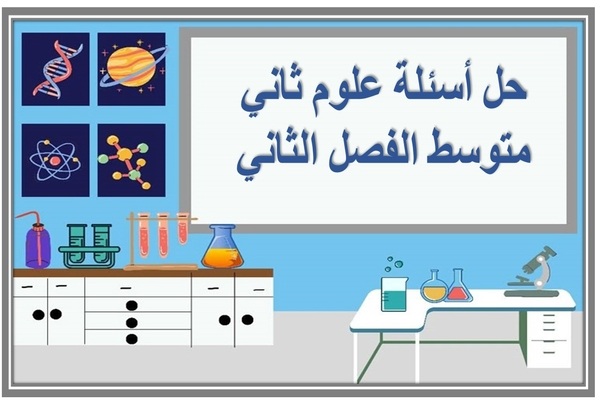 حل أسئلة علوم ثاني
متوسط الفصل الثاني